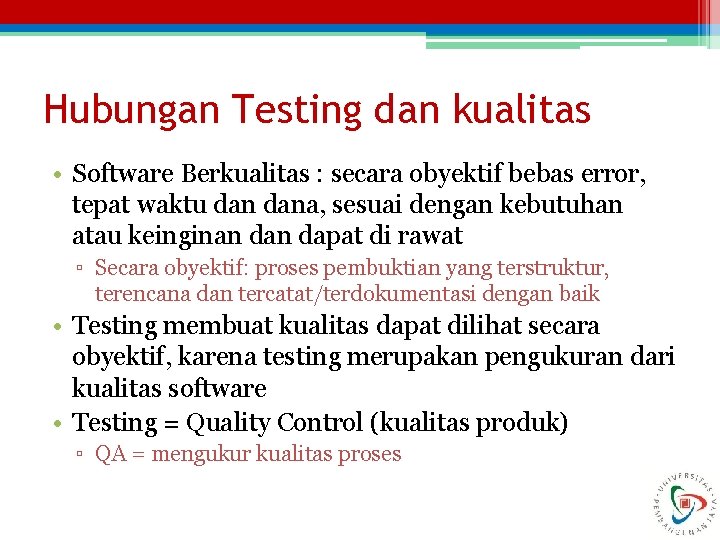 Hubungan Testing dan kualitas

• Software Berkualitas : secara obyektif bebas error, tepat waktu dan dana, sesuai dengan kebutuhan atau keinginan dan dapat di rawat

▫ Secara obyektif: proses pembuktian yang terstruktur, terencana dan tercatat/terdokumentasi dengan baik

• Testing membuat kualitas dapat dilihat secara obyektif, karena testing merupakan pengukuran dari kualitas software

• Testing = Quality Control (kualitas produk)

▫ QA = mengukur kualitas proses

UNIVERSITAS PEMBANGUNAN JAYA